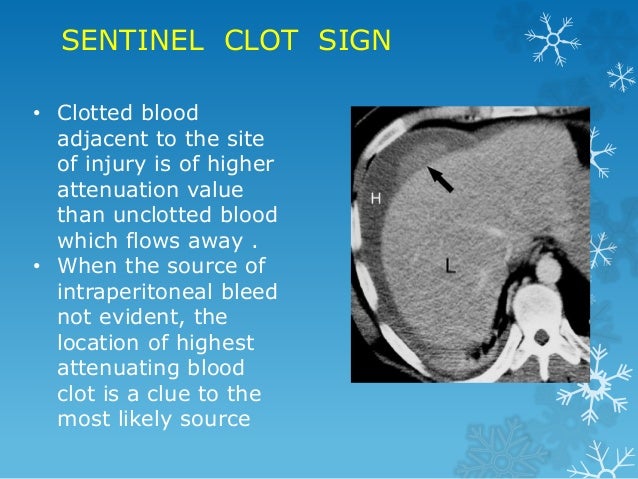 SENTINEL CLOT SIGN

• Clotted blood adjacent to the site of injury is of higher attenuation value than unclotted blood which flows away .
• When the source of intraperitoneal bleed not evident, the location of highest attenuating blood clot is a clue to the most likely source

H

L